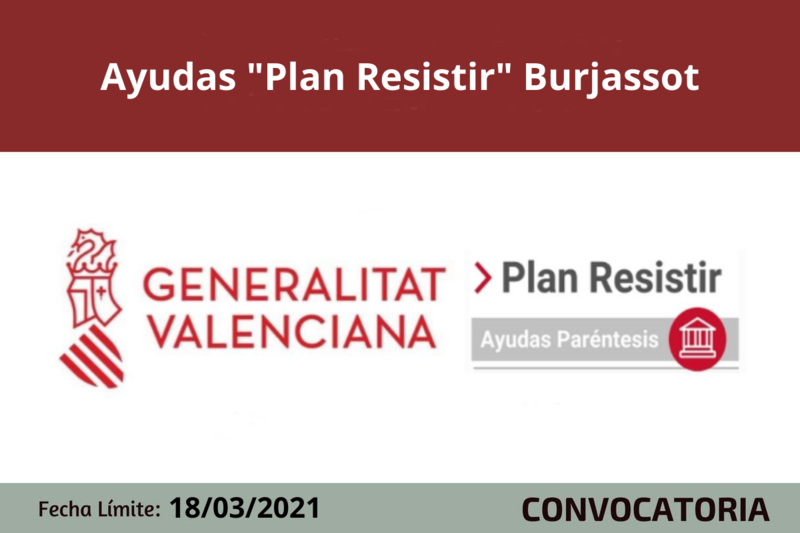 Ayudas "Plan Resistir" Burjassot

GENERALITAT VALENCIANA

> Plan Resistir

Ayudas Paréntesis

Fecha Límite: 18/03/2021

CONVOCATORIA